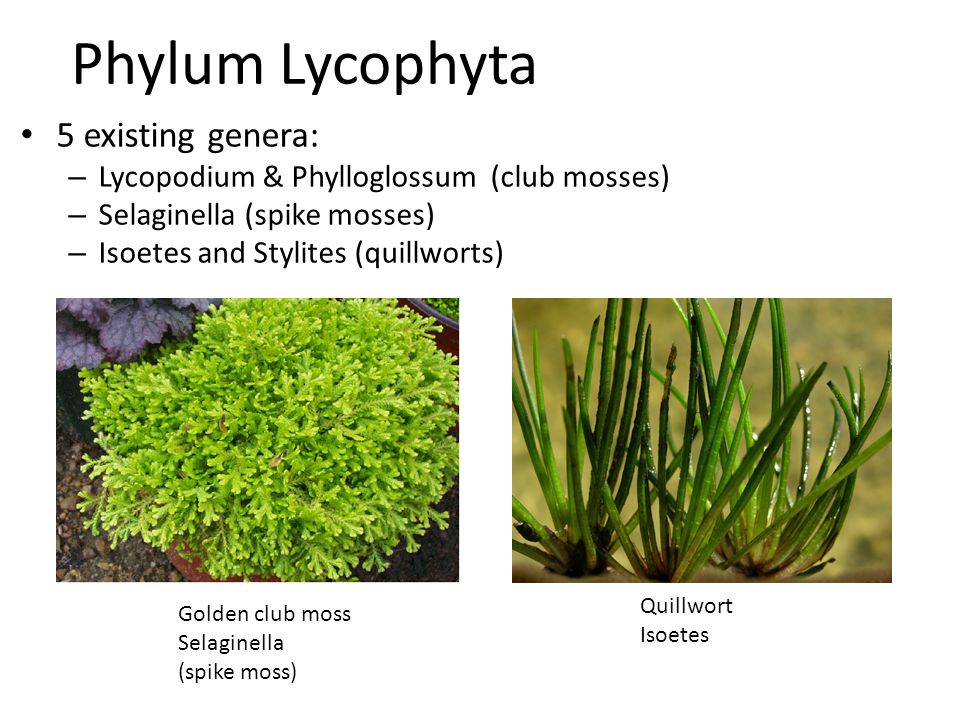 Phylum Lycophyta

• 5 existing genera:
– Lycopodium & Phylloglossum (club mosses)
– Selaginella (spike mosses)
– Isoetes and Stylites (quillworts)

Golden club moss
Selaginella
(spike moss)

Quillwort
Isoetes